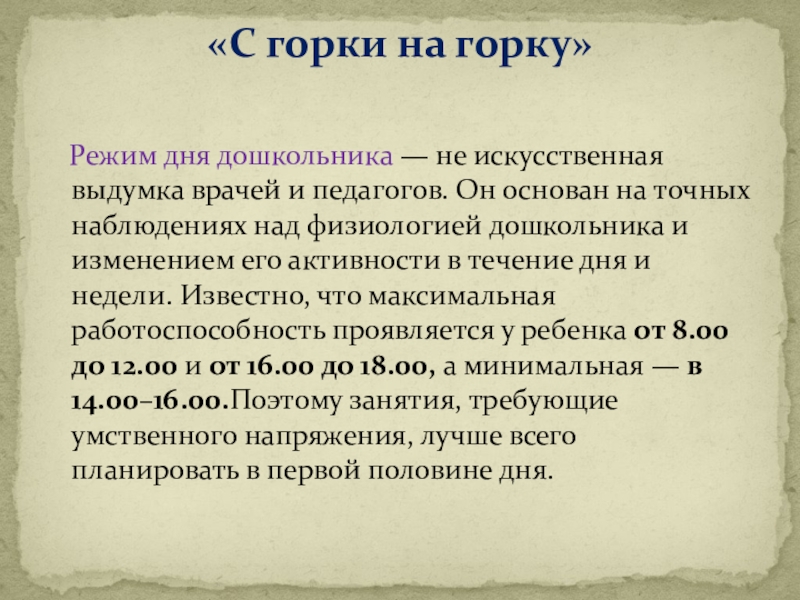 «С горки на горку»

Режим дня дошкольника — не искусственная выдумка врачей и педагогов. Он основан на точных наблюдениях над физиологией дошкольника и изменением его активности в течение дня и недели. Известно, что максимальная работоспособность проявляется у ребенка от 8.00 до 12.00 и от 16.00 до 18.00, а минимальная — в 14.00–16.00.Поэтому занятия, требующие умственного напряжения, лучше всего планировать в первой половине дня.